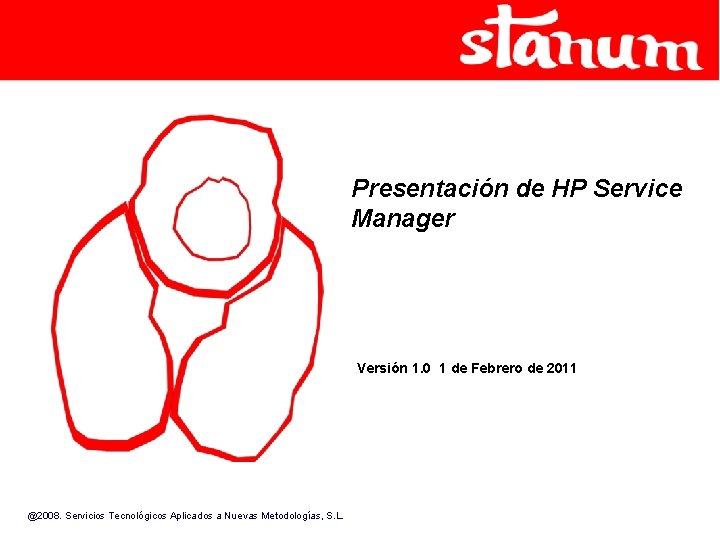 stanum

Presentación de HP Service Manager

Versión 1.0 1 de Febrero de 2011

@2008. Servicios Tecnológicos Aplicados a Nuevas Metodologías, S.L.